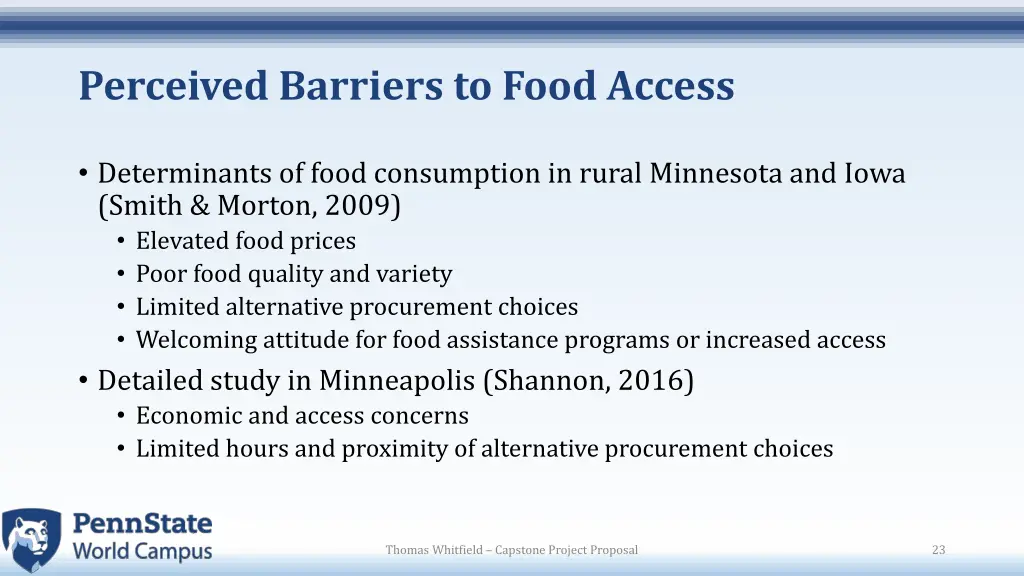 Perceived Barriers to Food Access

• Determinants of food consumption in rural Minnesota and Iowa (Smith & Morton, 2009)
  • Elevated food prices
  • Poor food quality and variety
  • Limited alternative procurement choices
  • Welcoming attitude for food assistance programs or increased access
• Detailed study in Minneapolis (Shannon, 2016)
  • Economic and access concerns
  • Limited hours and proximity of alternative procurement choices

PennState World Campus

Thomas Whitfield – Capstone Project Proposal

23